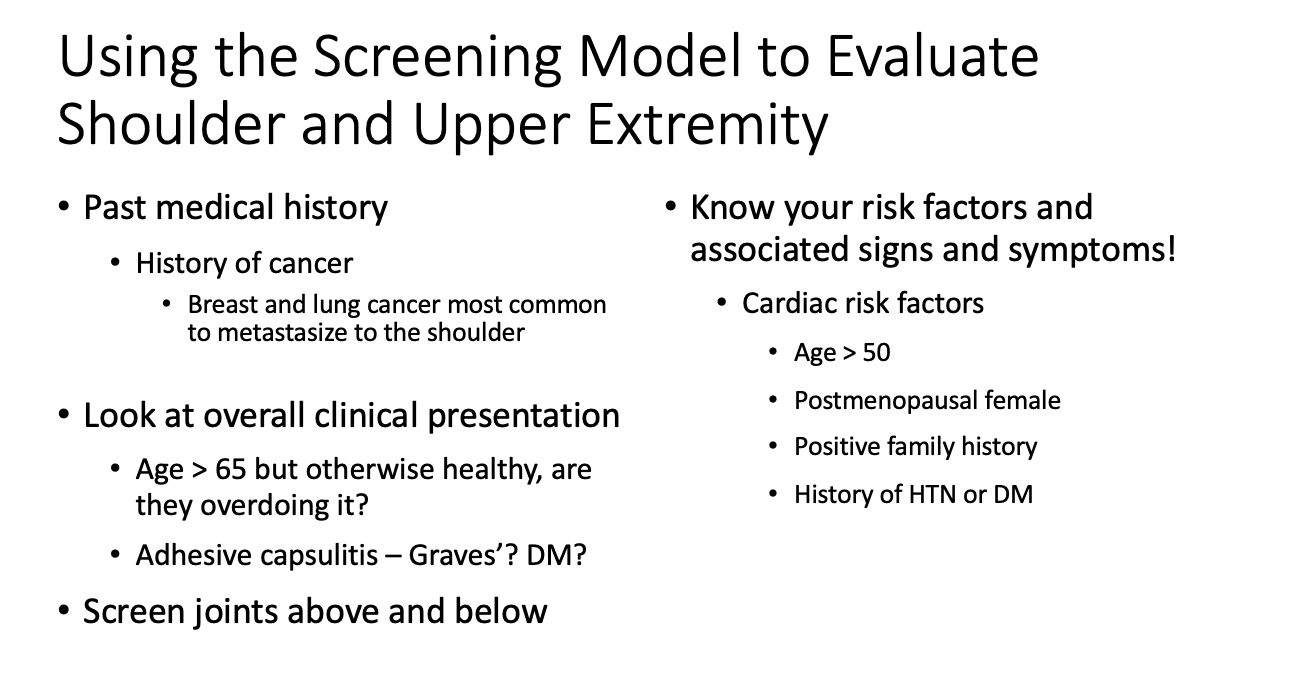 Using the Screening Model to Evaluate Shoulder and Upper Extremity

• Past medical history
  • History of cancer
    • Breast and lung cancer most common to metastasize to the shoulder

• Look at overall clinical presentation
  • Age > 65 but otherwise healthy, are they overdoing it?
  • Adhesive capsulitis – Graves'? DM?

• Screen joints above and below

• Know your risk factors and associated signs and symptoms!
  • Cardiac risk factors
    • Age > 50
    • Postmenopausal female
    • Positive family history
    • History of HTN or DM